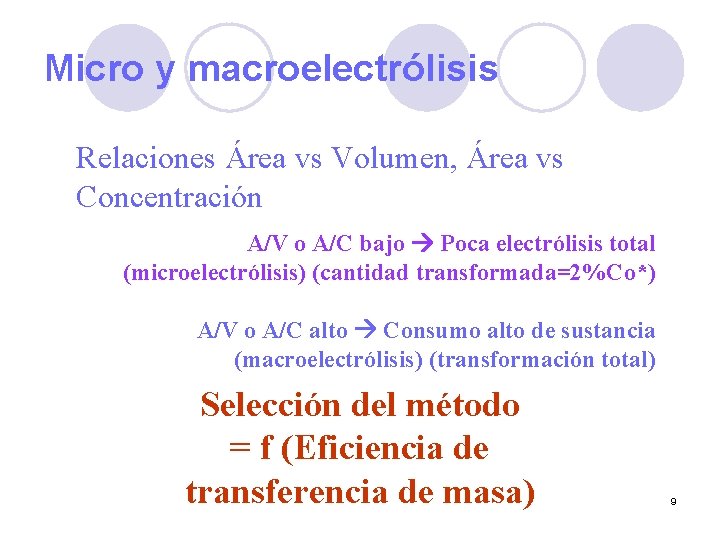 Micro y macroelectrólisis

Relaciones Área vs Volumen, Área vs Concentración

A/V o A/C bajo → Poca electrólisis total (microelectrólisis) (cantidad transformada=2%Co*)

A/V o A/C alto → Consumo alto de sustancia (macroelectrólisis) (transformación total)

Selección del método = f (Eficiencia de transferencia de masa)

9